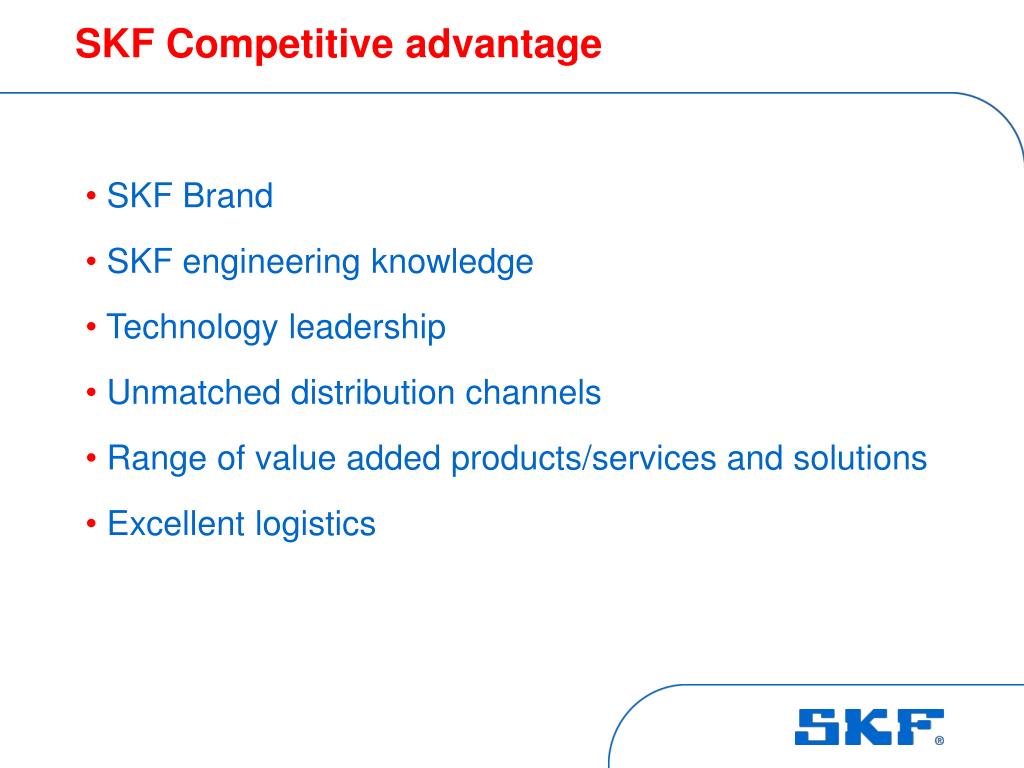 SKF Competitive advantage

• SKF Brand

• SKF engineering knowledge

• Technology leadership

• Unmatched distribution channels

• Range of value added products/services and solutions

• Excellent logistics

SKF®